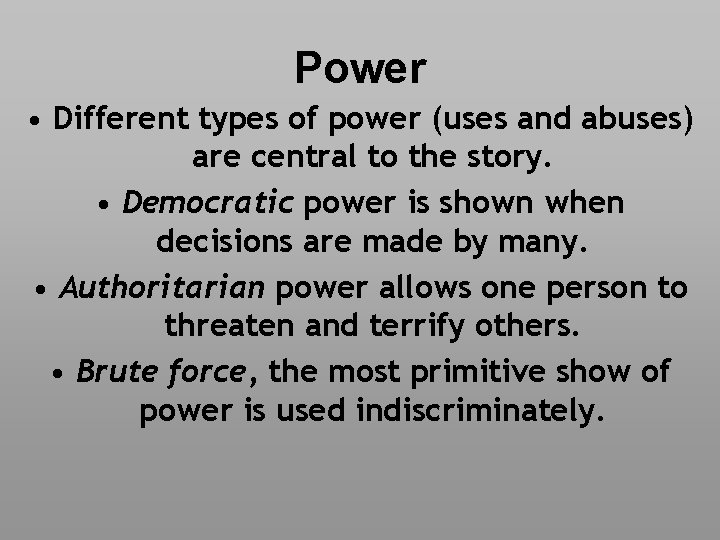 Power

• Different types of power (uses and abuses) are central to the story.

• Democratic power is shown when decisions are made by many.

• Authoritarian power allows one person to threaten and terrify others.

• Brute force, the most primitive show of power is used indiscriminately.